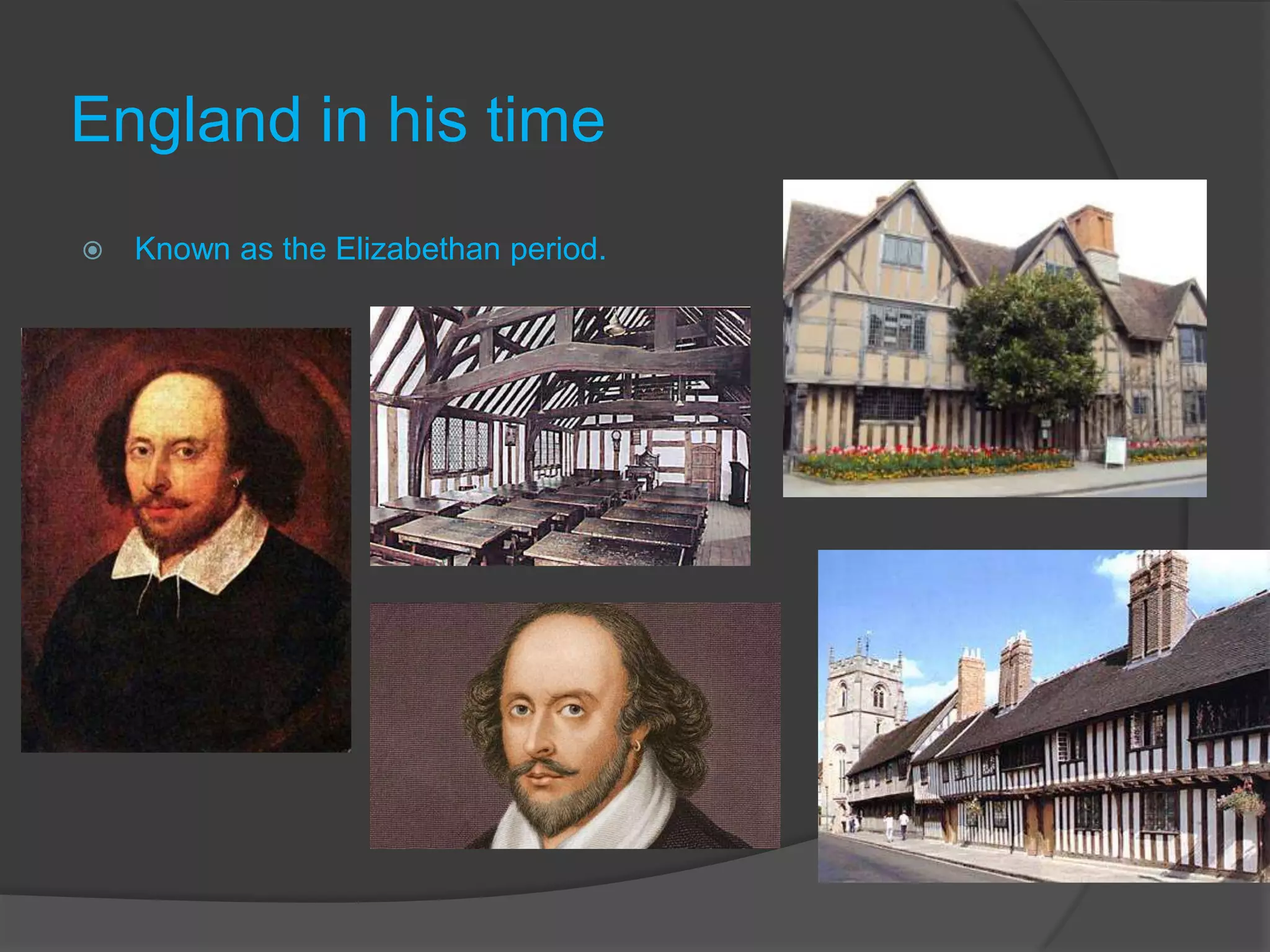 England in his time

Known as the Elizabethan period.